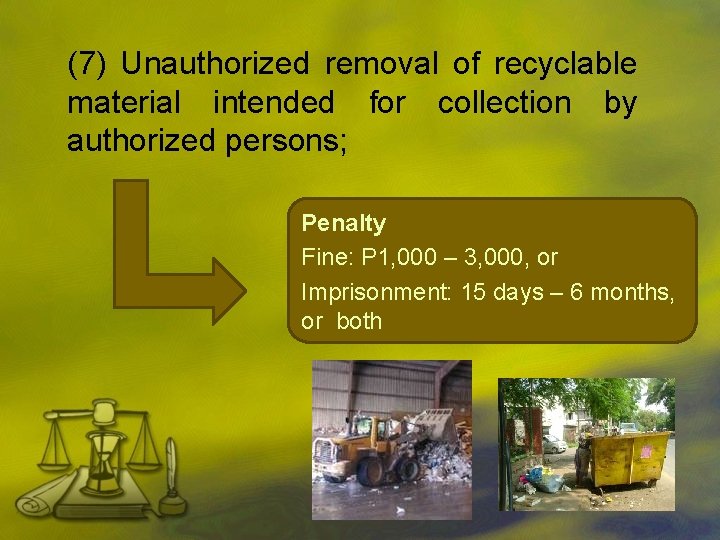 (7) Unauthorized removal of recyclable material intended for collection by authorized persons;

Penalty
Fine: P1,000 – 3,000, or
Imprisonment: 15 days – 6 months, or both